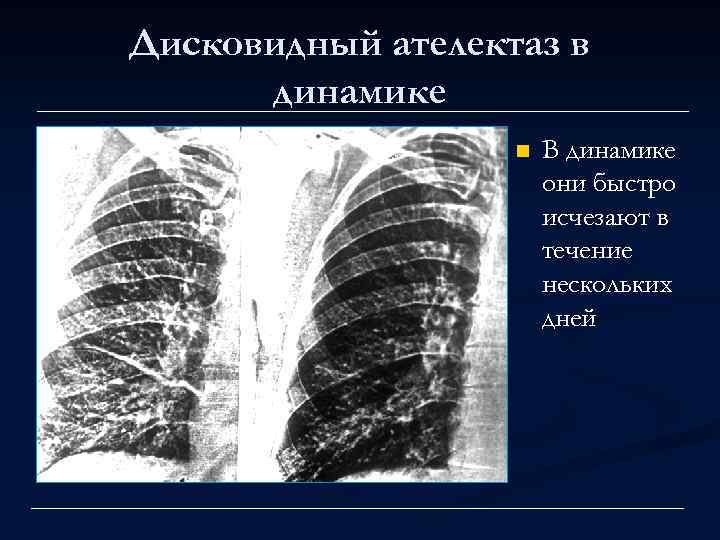 Дисковидный ателектаз в динамике

В динамике они быстро исчезают в течение нескольких дней